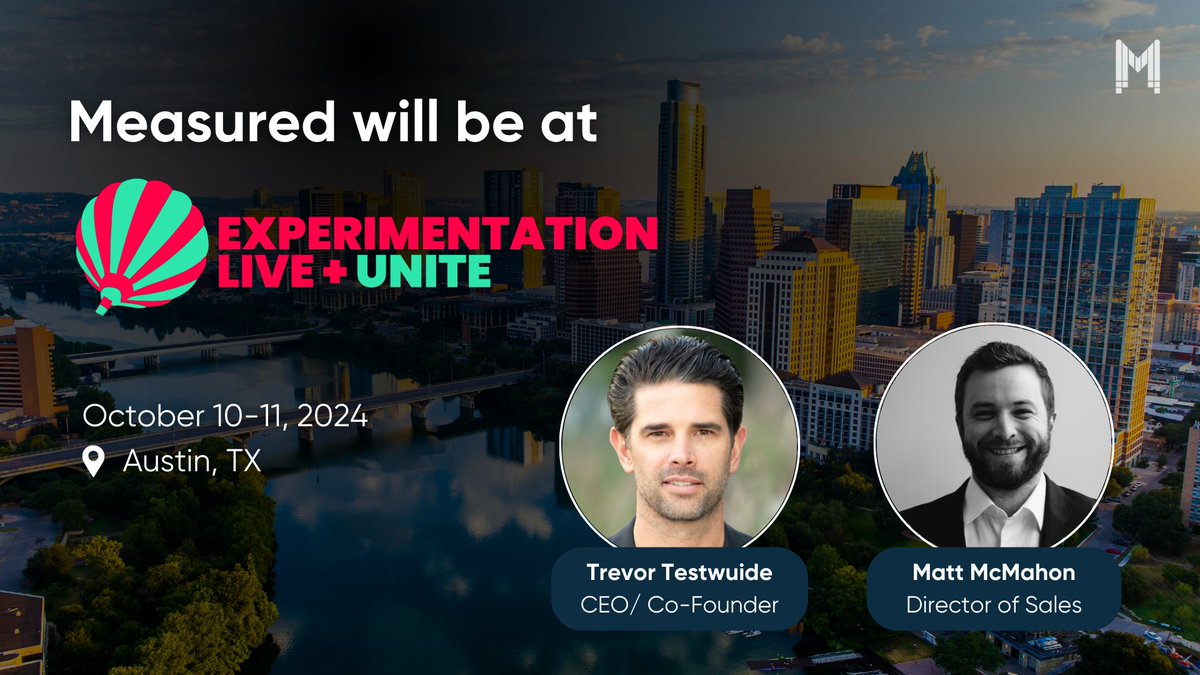 M

Measured will be at

EXPERIMENTATION
LIVE + UNITE

October 10-11, 2024
Austin, TX

Trevor Testwuide
CEO/ Co-Founder

Matt McMahon
Director of Sales